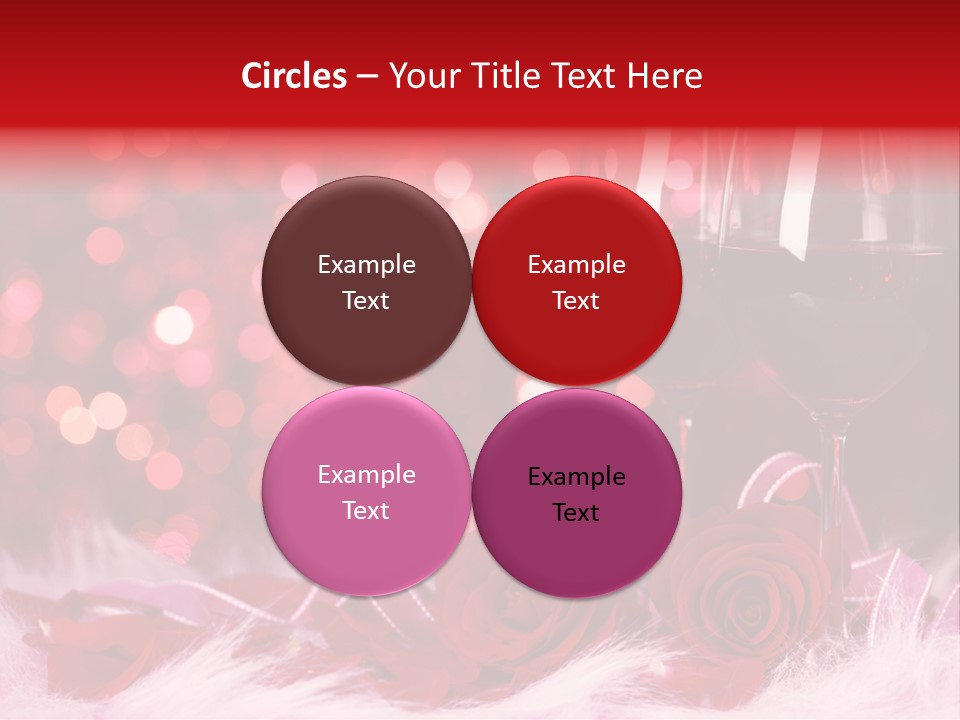 Circles – Your Title Text Here

Example Text

Example Text

Example Text

Example Text